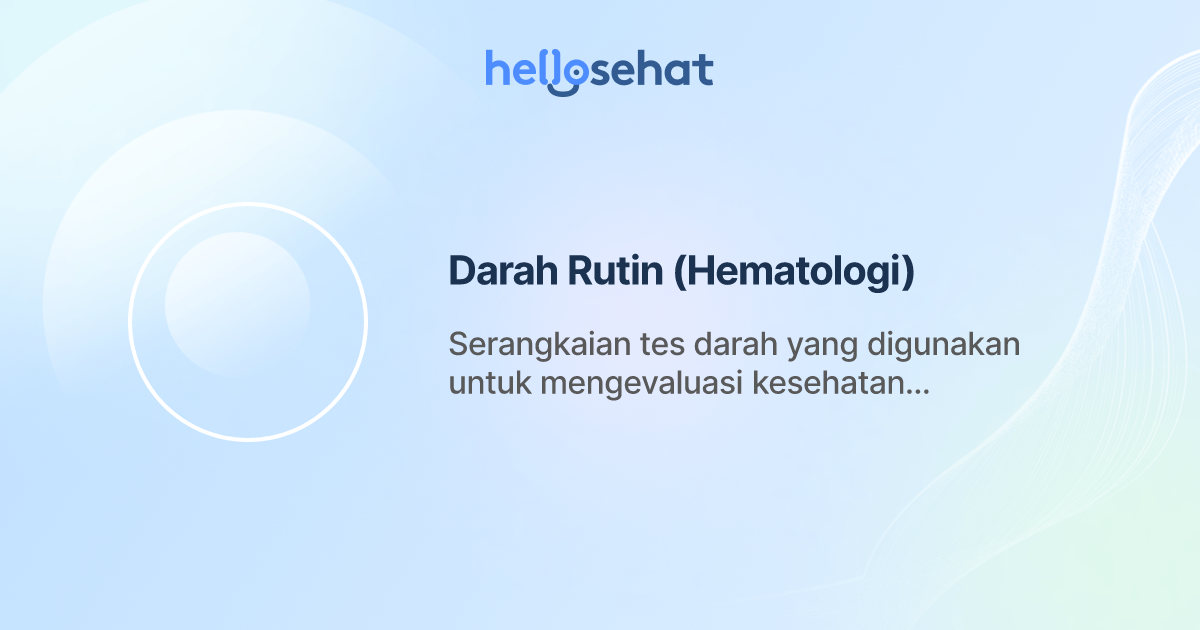 hellosehat

Darah Rutin (Hematologi)

Serangkaian tes darah yang digunakan untuk mengevaluasi kesehatan...